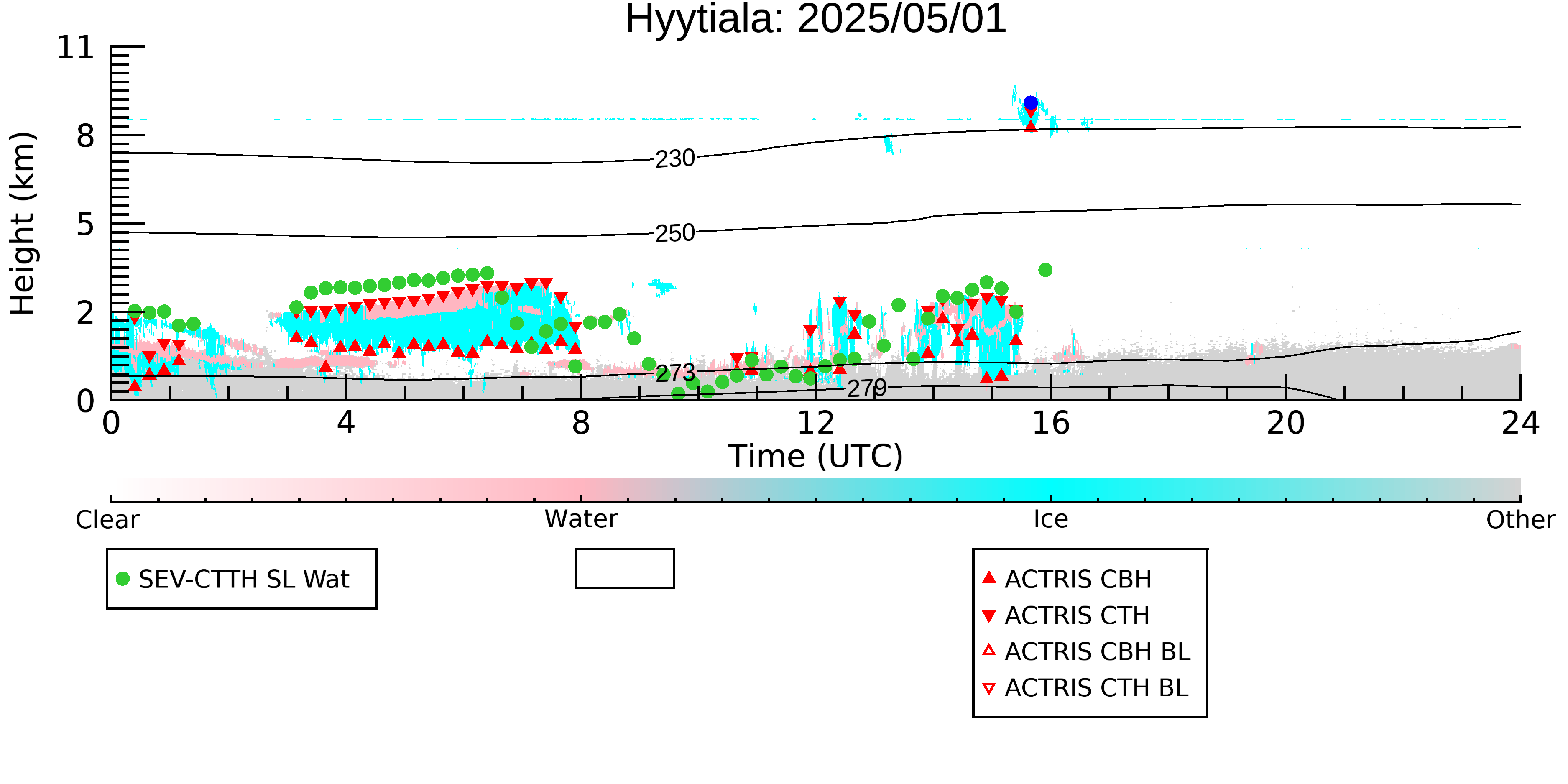 Hyytiala: 2025/05/01

Height (km)

11
8
5
2
0

230
250
273
279

0
4
8
12
16
20
24

Time (UTC)

Clear
Water
Ice
Other

SEV-CTTH SL Wat

ACTRIS CBH
ACTRIS CTH
ACTRIS CBH BL
ACTRIS CTH BL